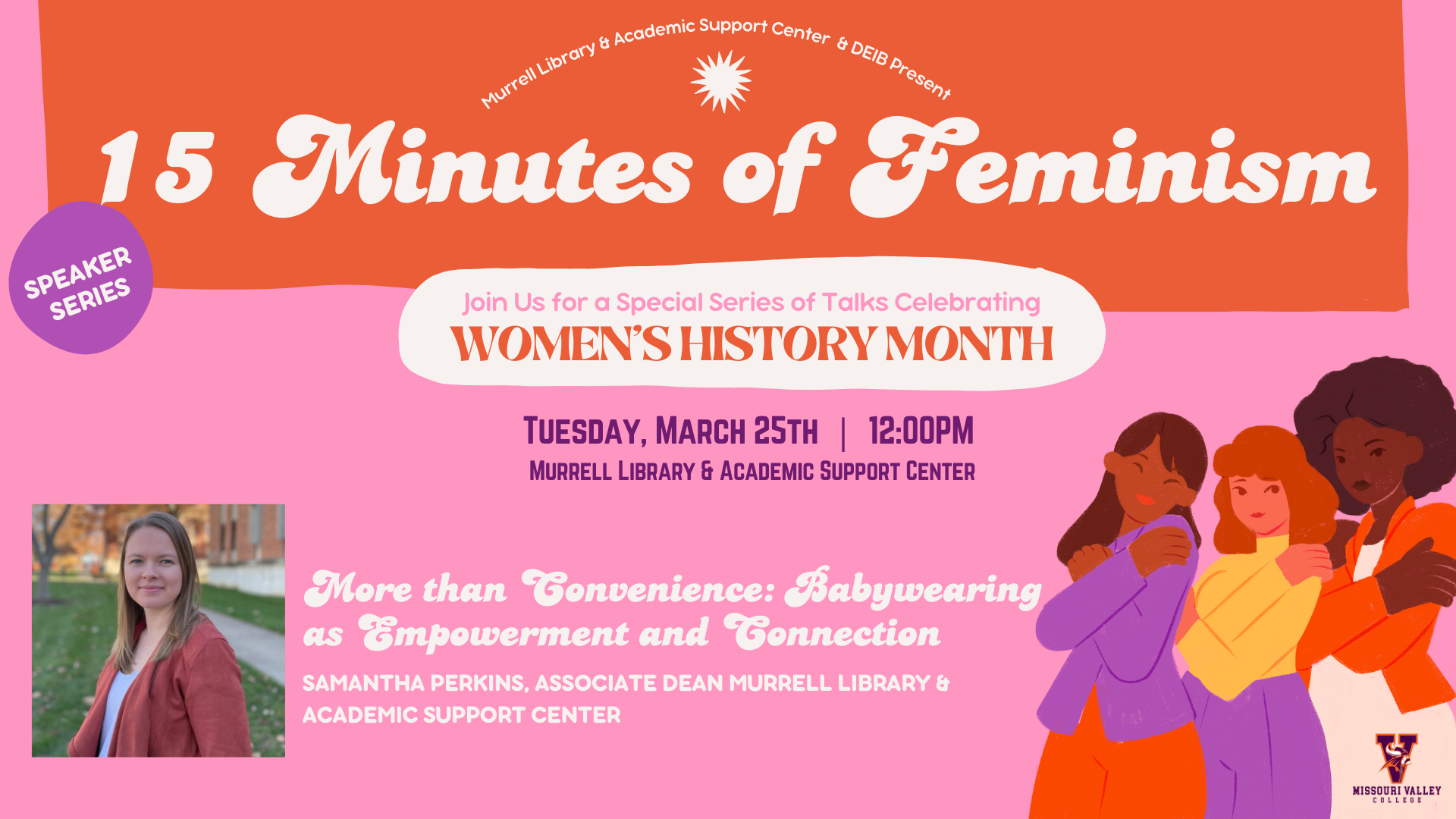 Murrell Library & Academic Support Center & DEIB Present

15 Minutes of Feminism

SPEAKER SERIES

Join Us for a Special Series of Talks Celebrating
WOMEN'S HISTORY MONTH

TUESDAY, MARCH 25TH | 12:00PM
MURRELL LIBRARY & ACADEMIC SUPPORT CENTER

More than Convenience: Babywearing as Empowerment and Connection

SAMANTHA PERKINS, ASSOCIATE DEAN MURRELL LIBRARY & ACADEMIC SUPPORT CENTER

V
MISSOURI VALLEY COLLEGE